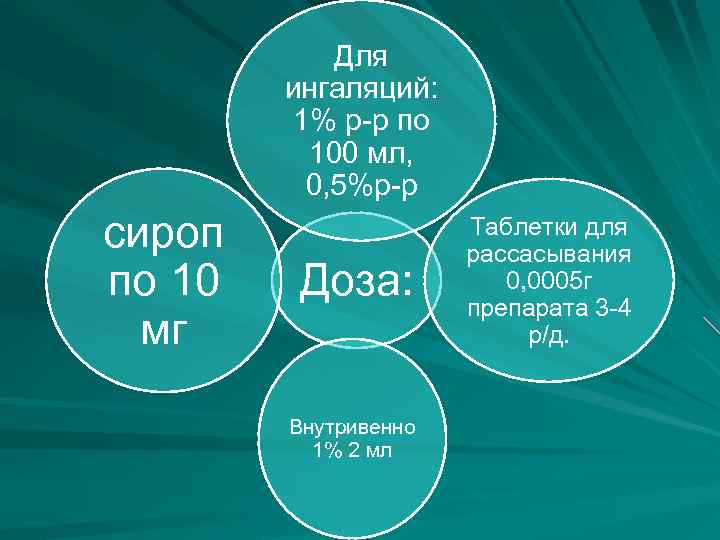 Для ингаляций: 1% р-р по 100 мл, 0,5%р-р

сироп по 10 мг

Доза:

Таблетки для рассасывания 0,0005г препарата 3-4 р/д.

Внутривенно 1% 2 мл